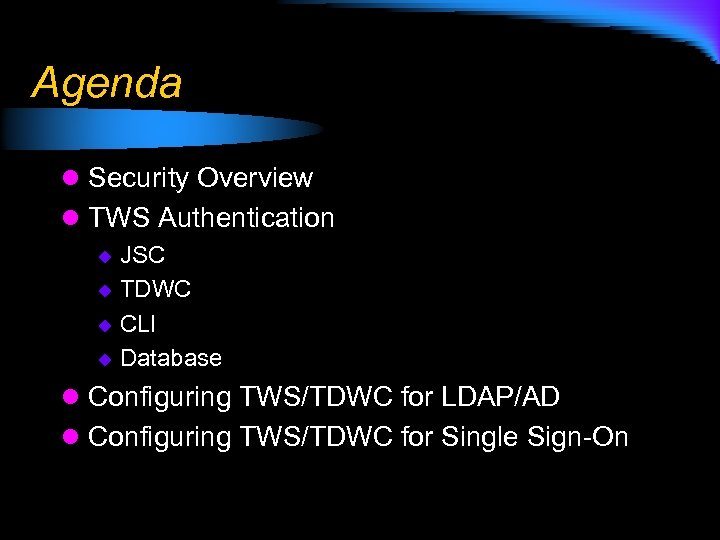 Agenda

- Security Overview
- TWS Authentication
  - JSC
  - TDWC
  - CLI
  - Database
- Configuring TWS/TDWC for LDAP/AD
- Configuring TWS/TDWC for Single Sign-On